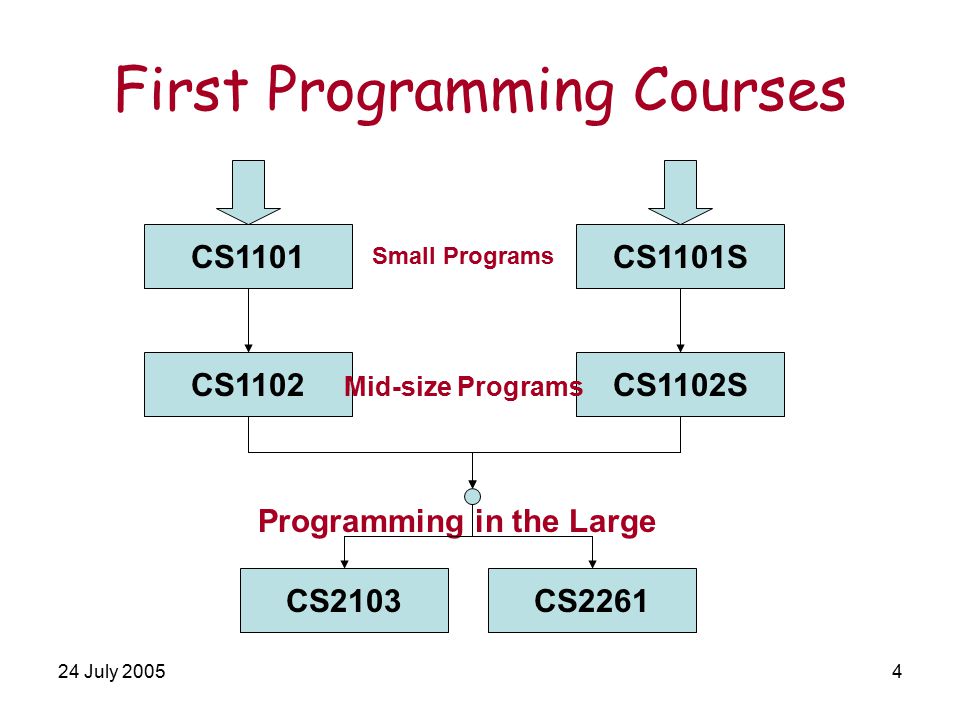 First Programming Courses

CS1101

Small Programs

CS1101S

CS1102

Mid-size Programs

CS1102S

Programming in the Large

CS2103

CS2261

24 July 2005

4